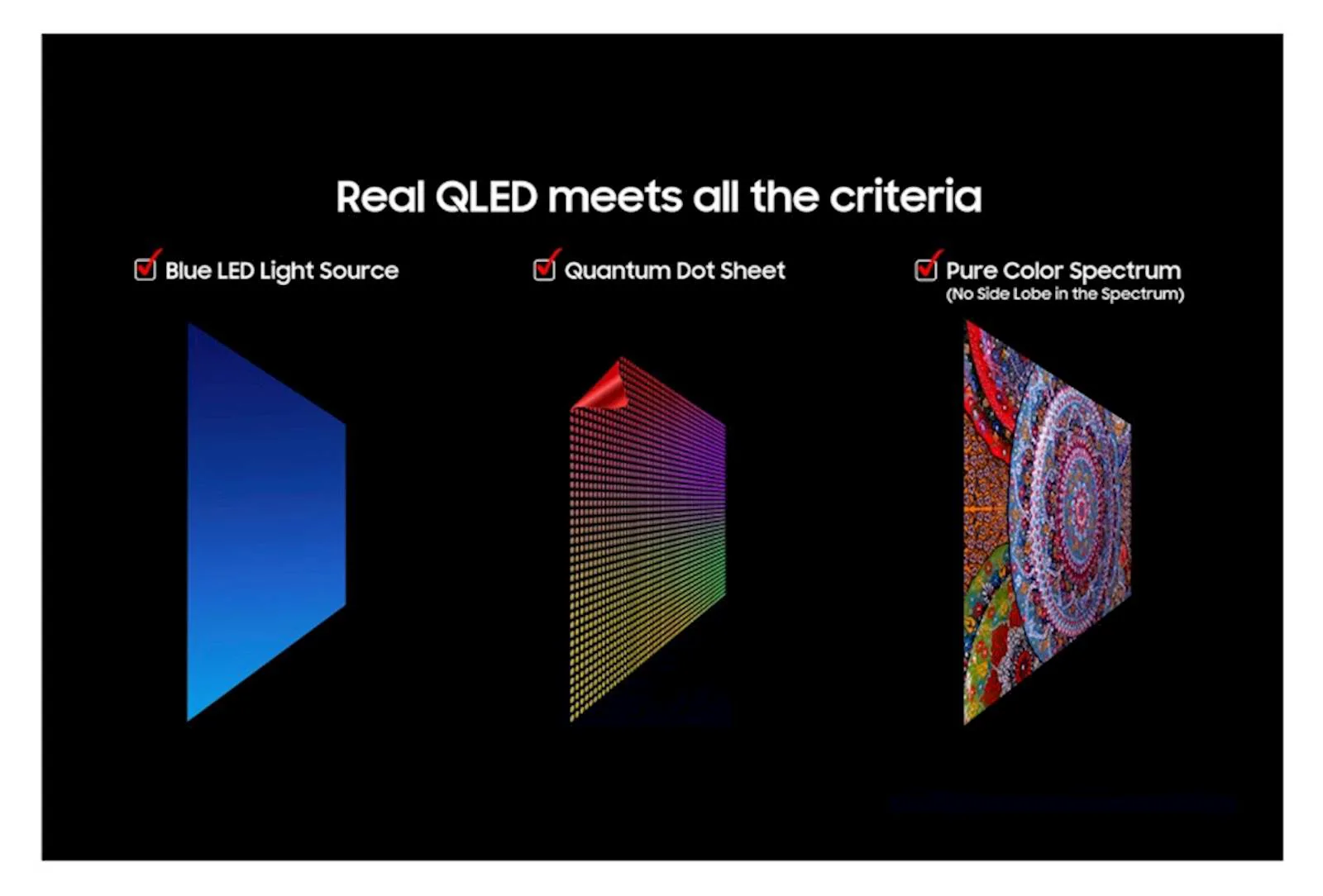 Real QLED meets all the criteria

Blue LED Light Source

Quantum Dot Sheet

Pure Color Spectrum
(No Side Lobe in the Spectrum)